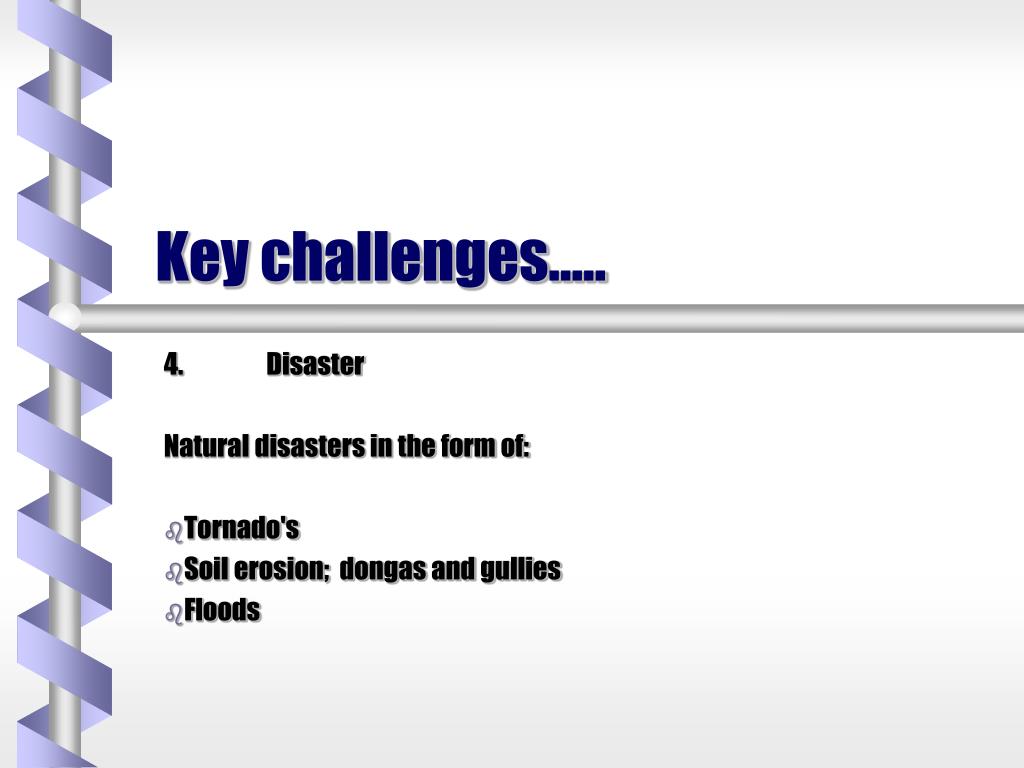 Key challenges.....

4. Disaster

Natural disasters in the form of:

Tornado's
Soil erosion; dongas and gullies
Floods